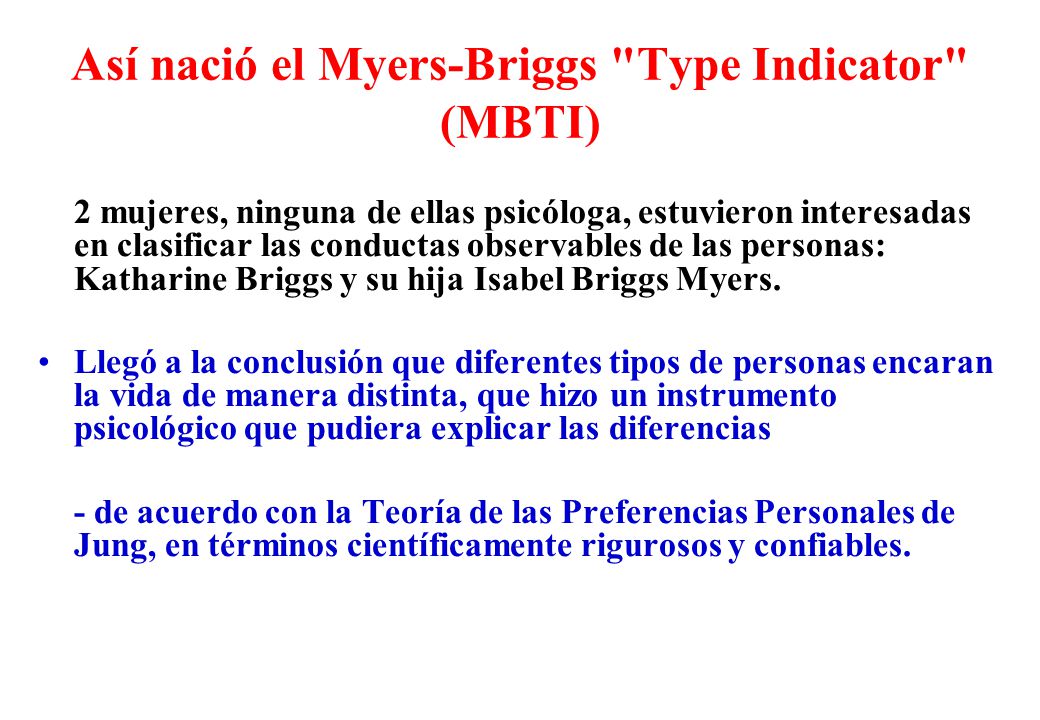 Así nació el Myers-Briggs "Type Indicator" (MBTI)

2 mujeres, ninguna de ellas psicóloga, estuvieron interesadas en clasificar las conductas observables de las personas: Katharine Briggs y su hija Isabel Briggs Myers.

• Llegó a la conclusión que diferentes tipos de personas encaran la vida de manera distinta, que hizo un instrumento psicológico que pudiera explicar las diferencias

- de acuerdo con la Teoría de las Preferencias Personales de Jung, en términos científicamente rigurosos y confiables.